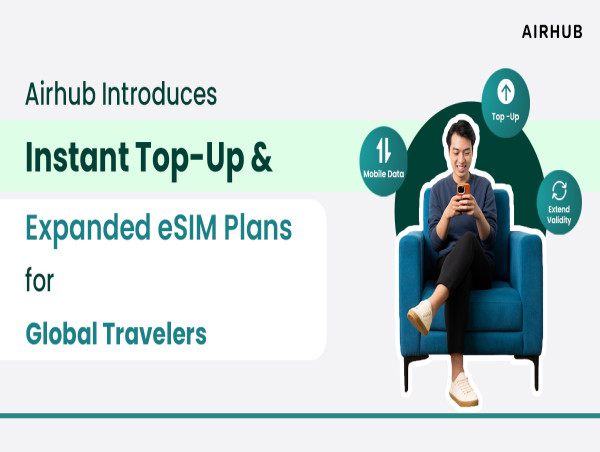 AIRHUB

Airhub Introduces

Instant Top-Up &

Expanded eSIM Plans

for

Global Travelers

Top -Up

Mobile Data

Extend Validity